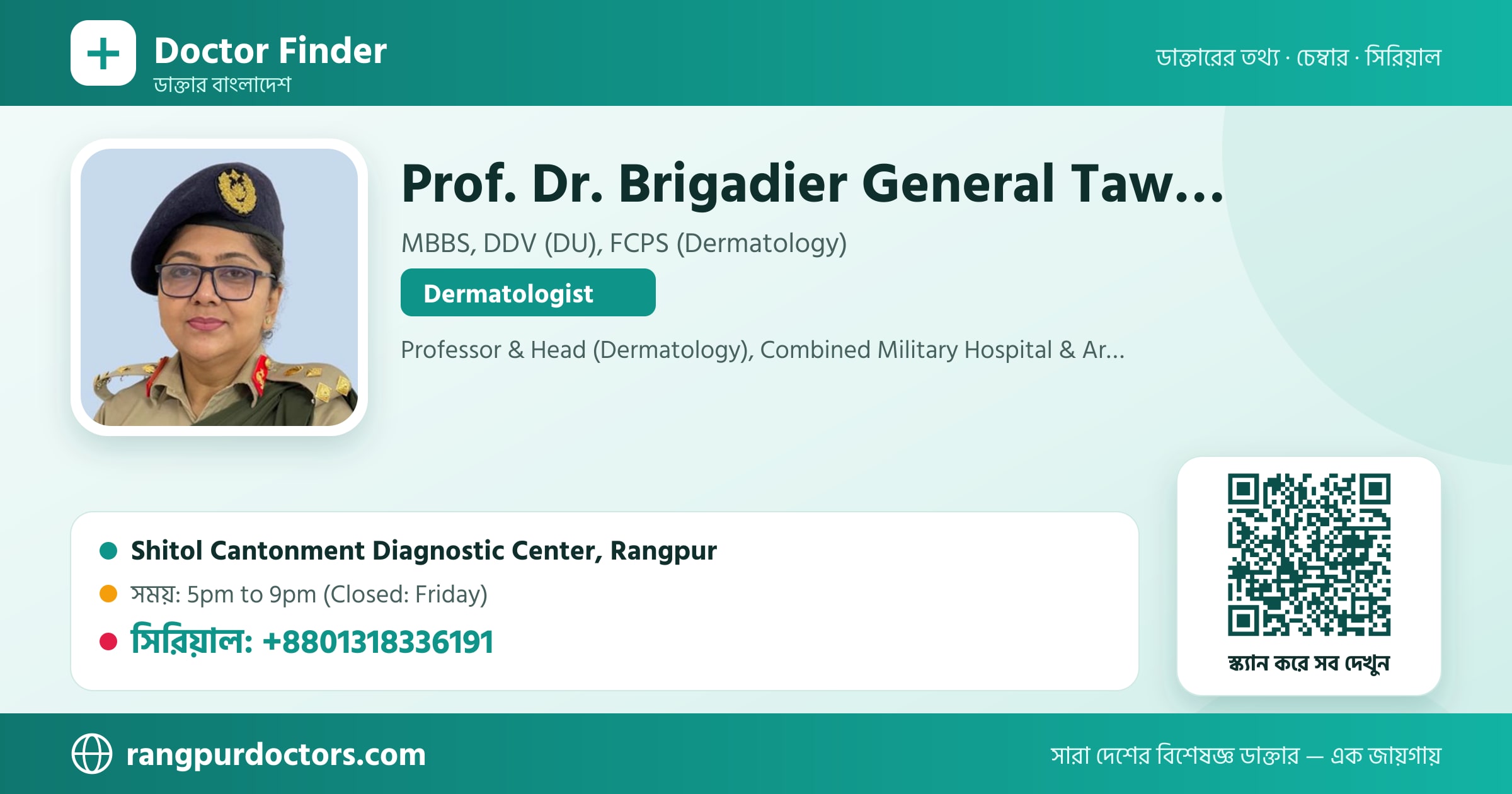 Doctor Finder
ডাক্তার বাংলাদেশ

ডাক্তারের তথ্য · চেম্বার · সিরিয়াল

Prof. Dr. Brigadier General Taw...

MBBS, DDV (DU), FCPS (Dermatology)

Dermatologist

Professor & Head (Dermatology), Combined Military Hospital & Ar...

Shitol Cantonment Diagnostic Center, Rangpur
সময়: 5pm to 9pm (Closed: Friday)
সিরিয়াল: +8801318336191

স্ক্যান করে সব দেখুন

rangpurdoctors.com

সারা দেশের বিশেষজ্ঞ ডাক্তার — এক জায়গায়